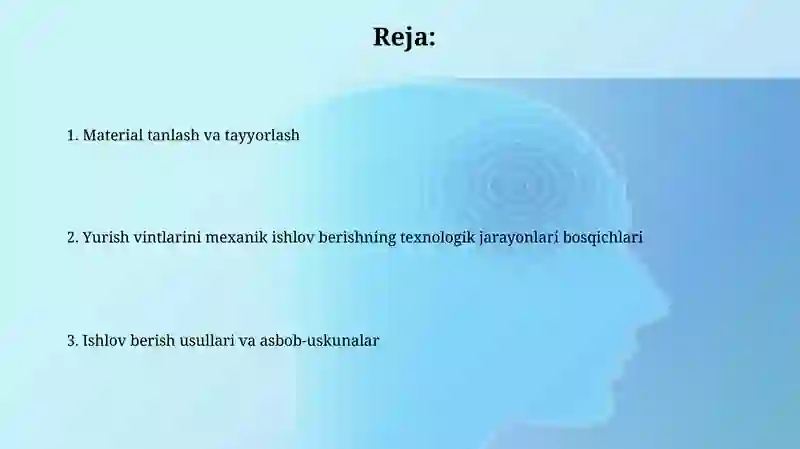 Reja:

1. Material tanlash va tayyorlash

2. Yurish vintlarini mexanik ishlov berishning texnologik jarayonlari bosqichlari

3. Ishlov berish usullari va asbob-uskunalar